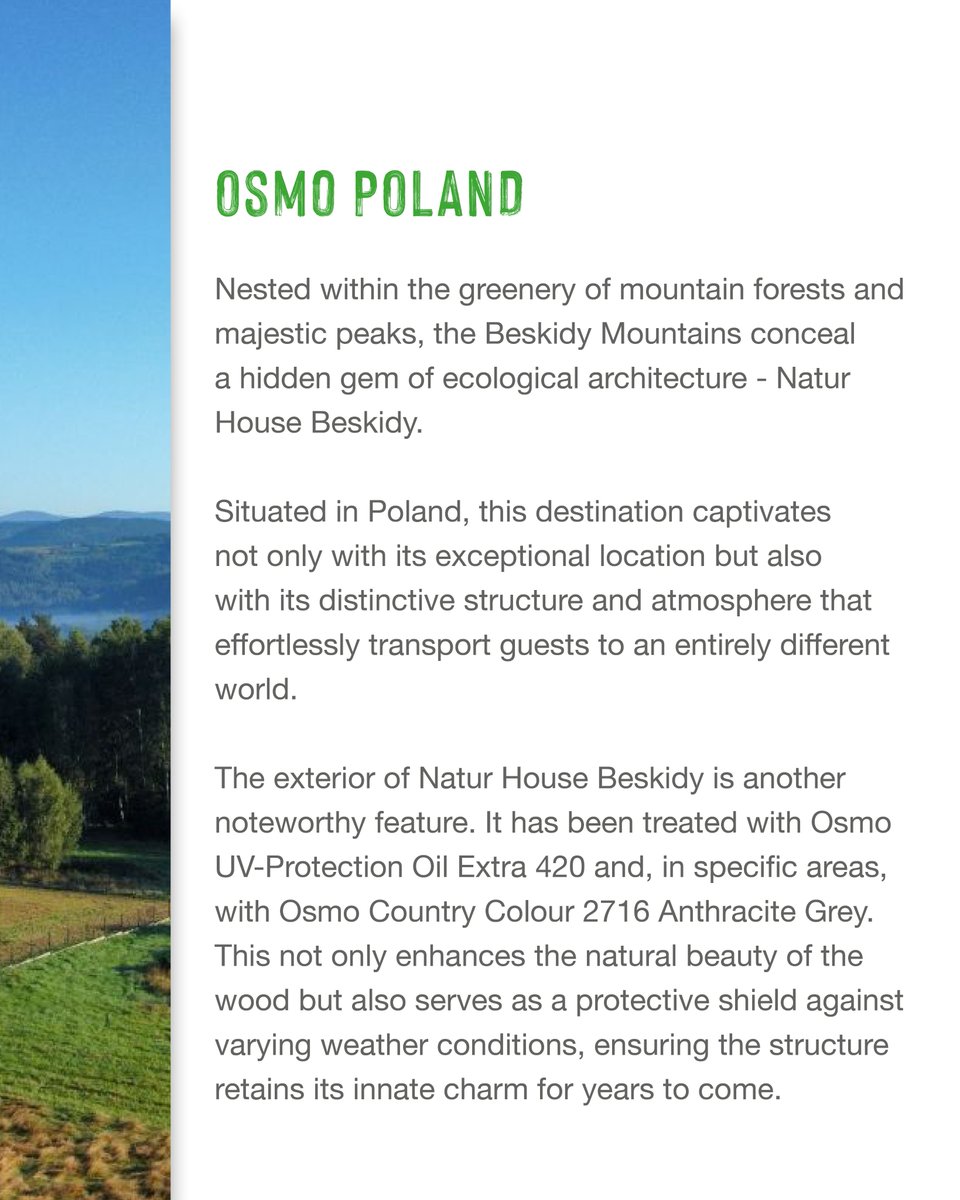 OSMO POLAND

Nested within the greenery of mountain forests and majestic peaks, the Beskidy Mountains conceal a hidden gem of ecological architecture - Natur House Beskidy.

Situated in Poland, this destination captivates not only with its exceptional location but also with its distinctive structure and atmosphere that effortlessly transport guests to an entirely different world.

The exterior of Natur House Beskidy is another noteworthy feature. It has been treated with Osmo UV-Protection Oil Extra 420 and, in specific areas, with Osmo Country Colour 2716 Anthracite Grey. This not only enhances the natural beauty of the wood but also serves as a protective shield against varying weather conditions, ensuring the structure retains its innate charm for years to come.